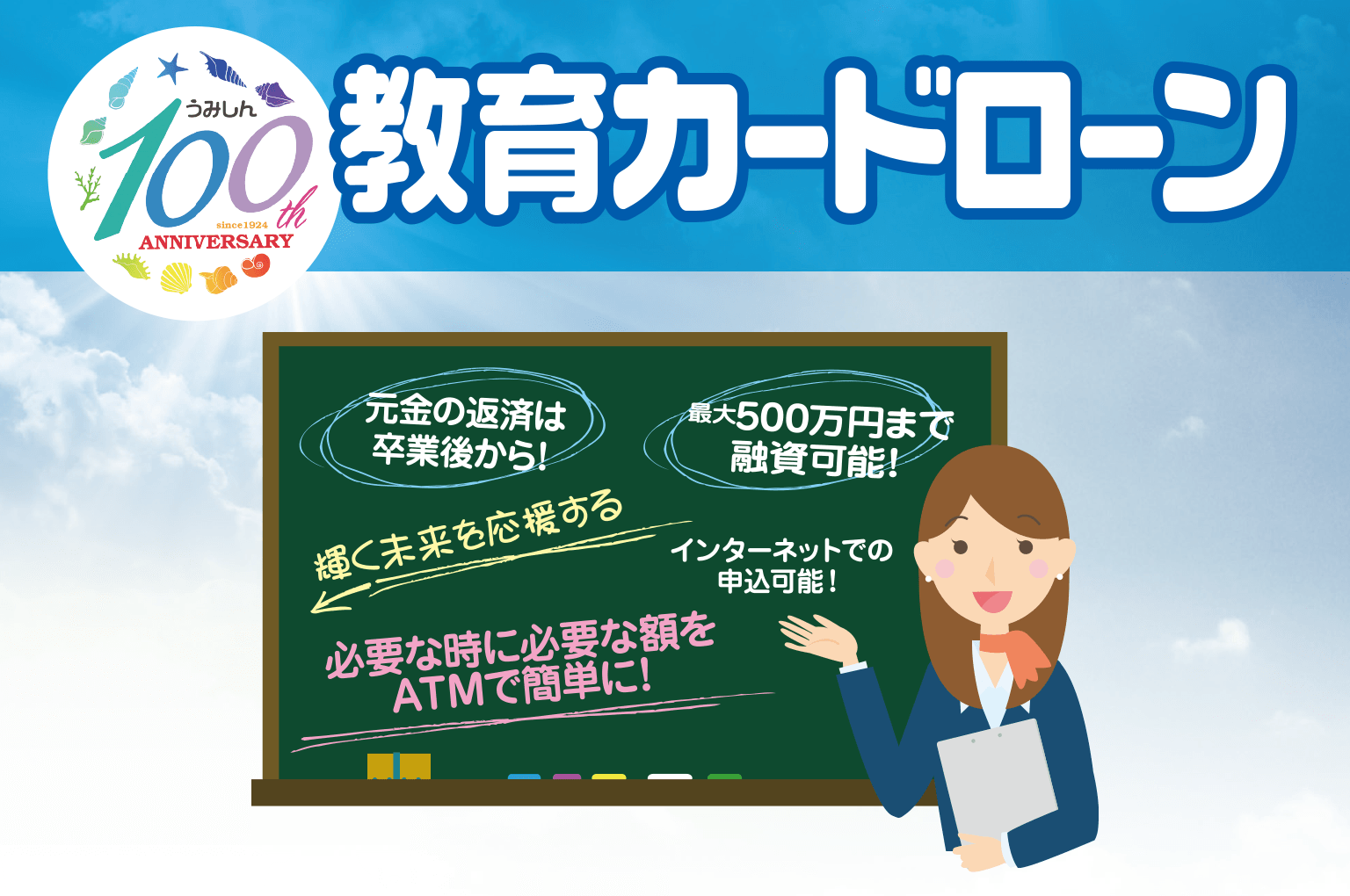 うみしん
100th
since1924
ANNIVERSARY

教育カードローン

元金の返済は
卒業後から！

最大500万円まで
融資可能！

輝く未来を応援する

インターネットでの
申込可能！

必要な時に必要な額を
ATMで簡単に！